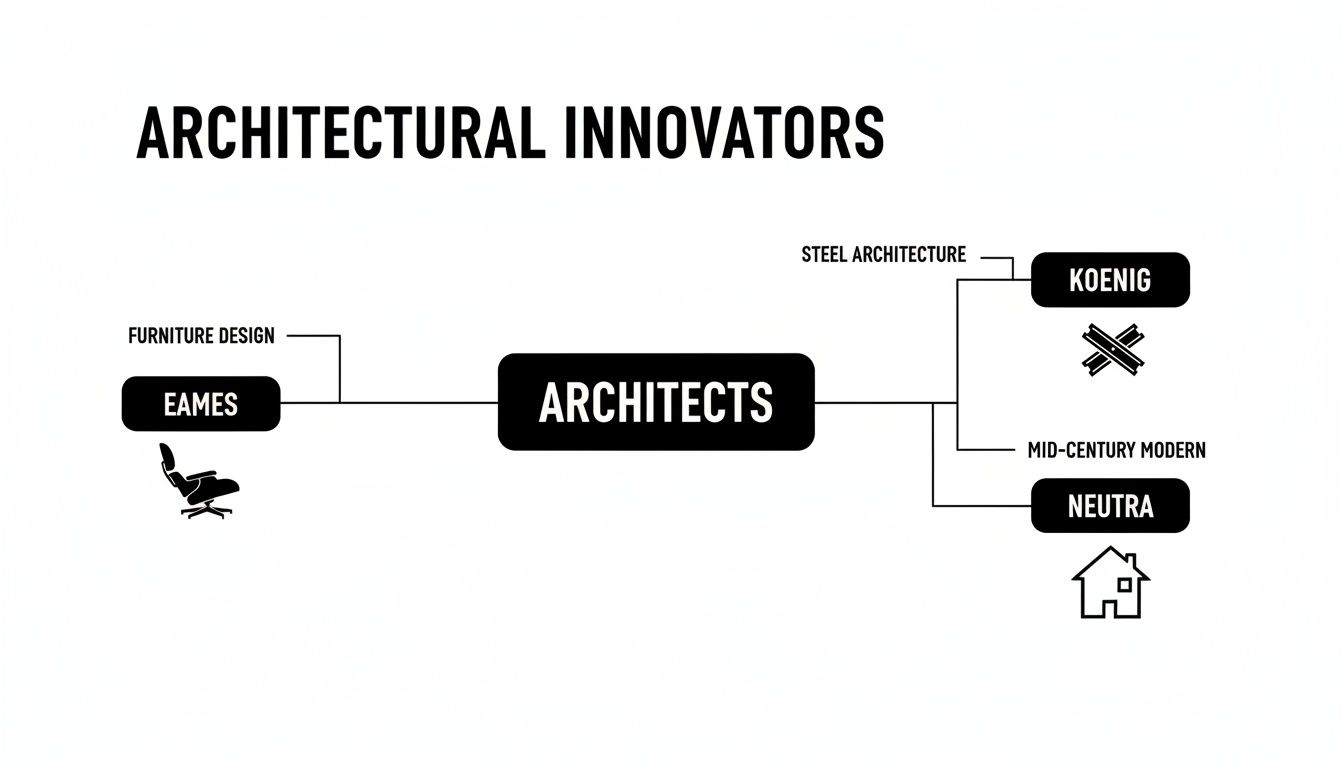 ARCHITECTURAL INNOVATORS

FURNITURE DESIGN

EAMES

ARCHITECTS

STEEL ARCHITECTURE

KOENIG

MID-CENTURY MODERN

NEUTRA